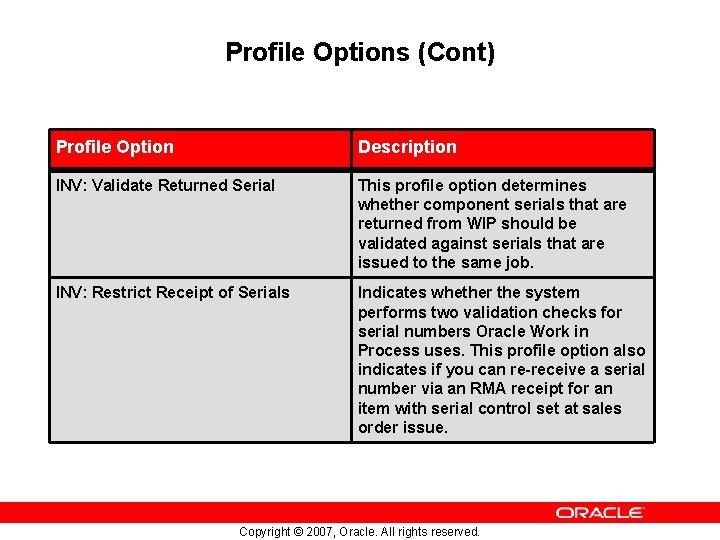 Profile Options (Cont)

| Profile Option | Description |
|---|---|
| INV: Validate Returned Serial | This profile option determines whether component serials that are returned from WIP should be validated against serials that are issued to the same job. |
| INV: Restrict Receipt of Serials | Indicates whether the system performs two validation checks for serial numbers Oracle Work in Process uses. This profile option also indicates if you can re-receive a serial number via an RMA receipt for an item with serial control set at sales order issue. |

ORACLE

Copyright © 2007, Oracle. All rights reserved.